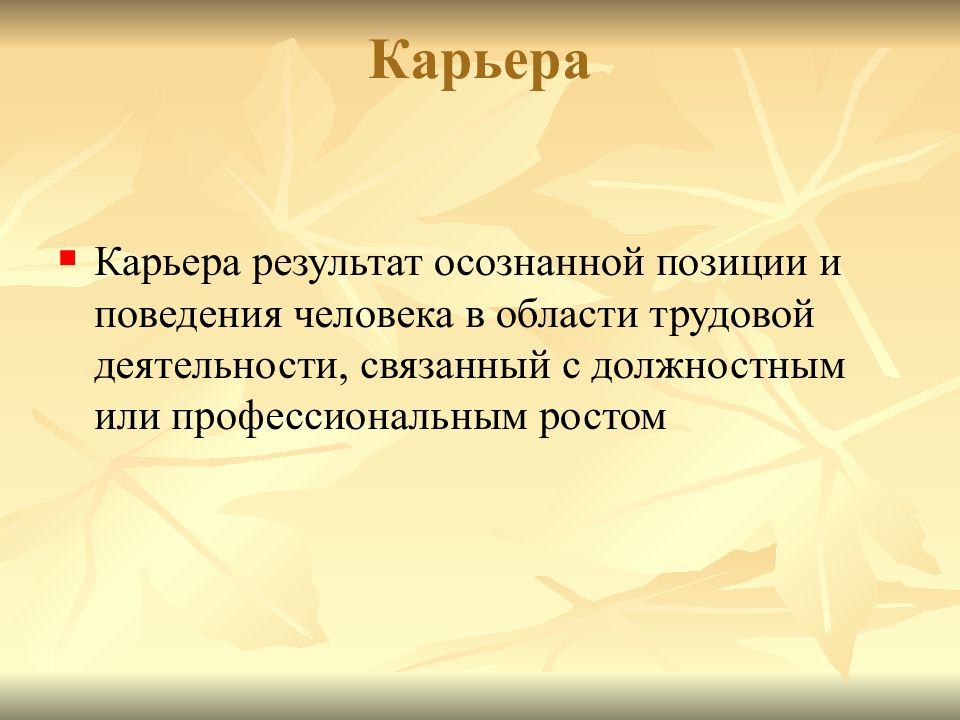 Карьера

Карьера результат осознанной позиции и поведения человека в области трудовой деятельности, связанный с должностным или профессиональным ростом